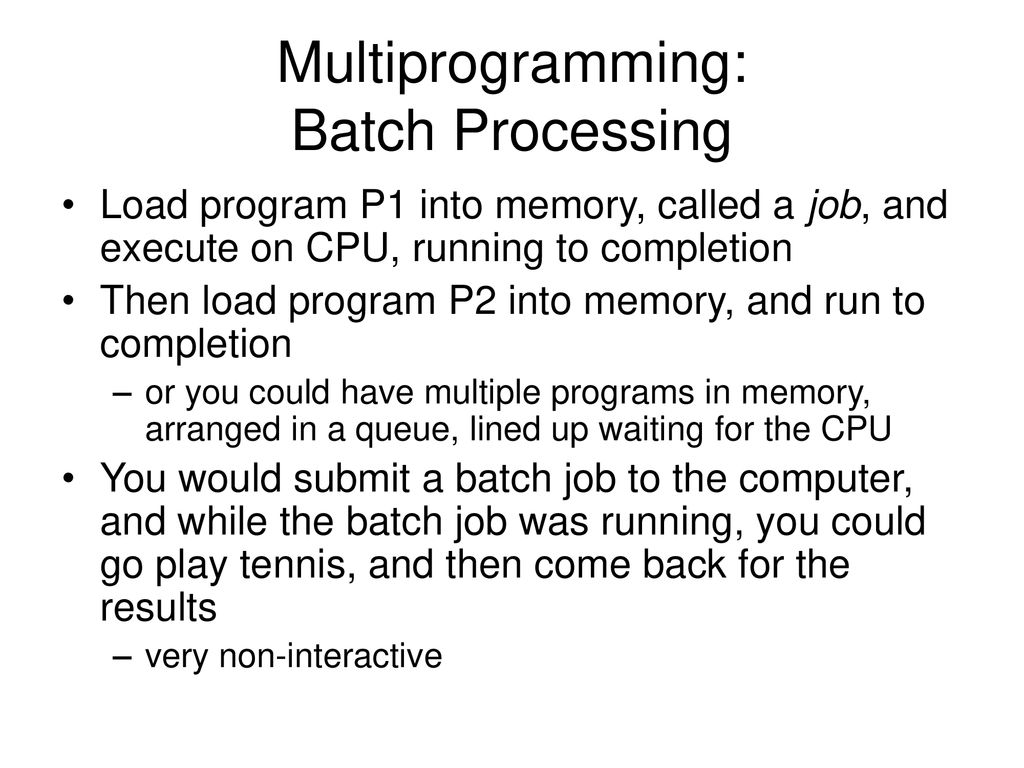 Multiprogramming:
Batch Processing

• Load program P1 into memory, called a job, and execute on CPU, running to completion

• Then load program P2 into memory, and run to completion

– or you could have multiple programs in memory, arranged in a queue, lined up waiting for the CPU

• You would submit a batch job to the computer, and while the batch job was running, you could go play tennis, and then come back for the results

– very non-interactive